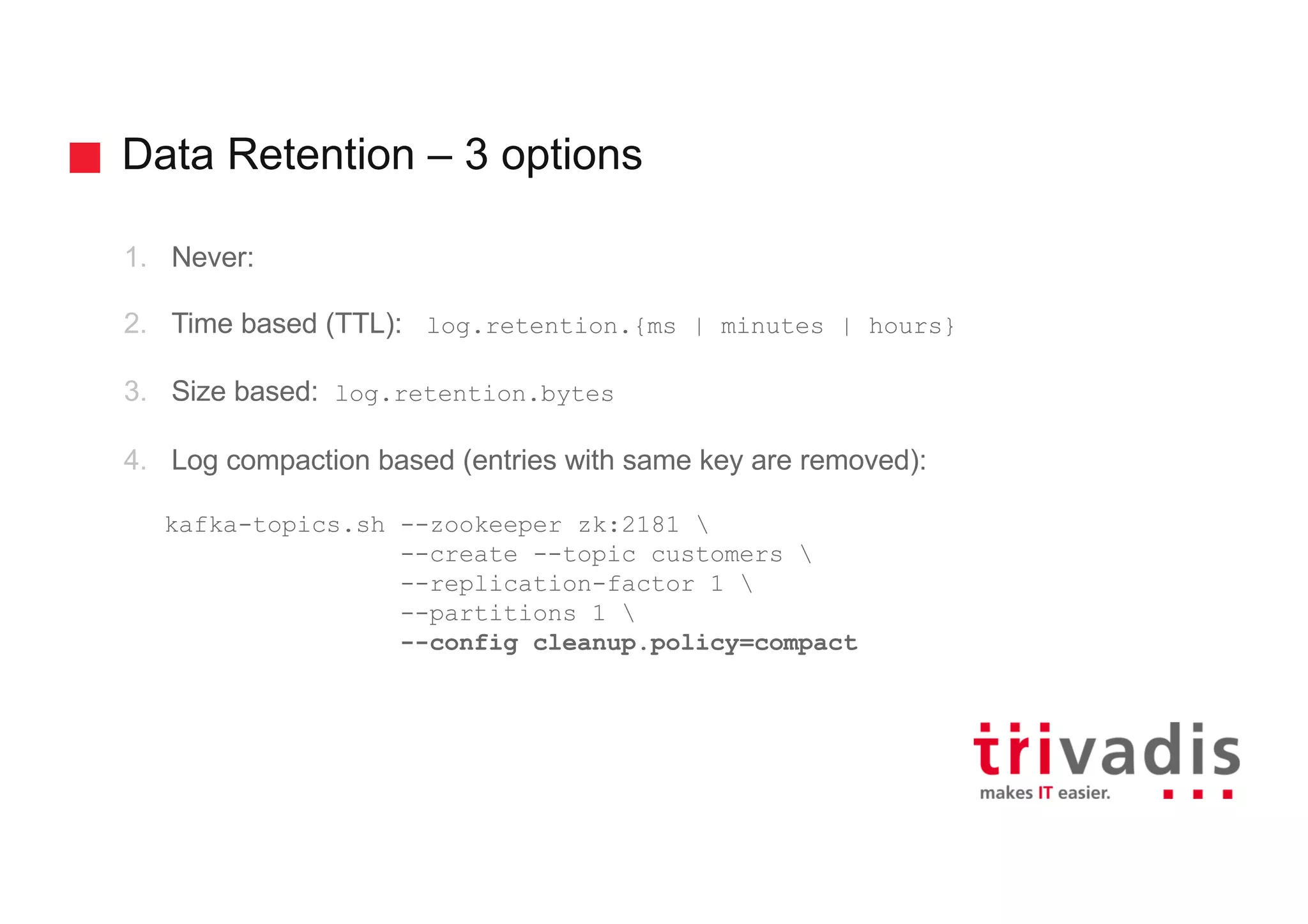 Data Retention – 3 options

1. Never:

2. Time based (TTL): log.retention.{ms | minutes | hours}

3. Size based: log.retention.bytes

4. Log compaction based (entries with same key are removed):

kafka-topics.sh --zookeeper zk:2181 \
--create --topic customers \
--replication-factor 1 \
--partitions 1 \
--config cleanup.policy=compact

trivadis
makes IT easier.